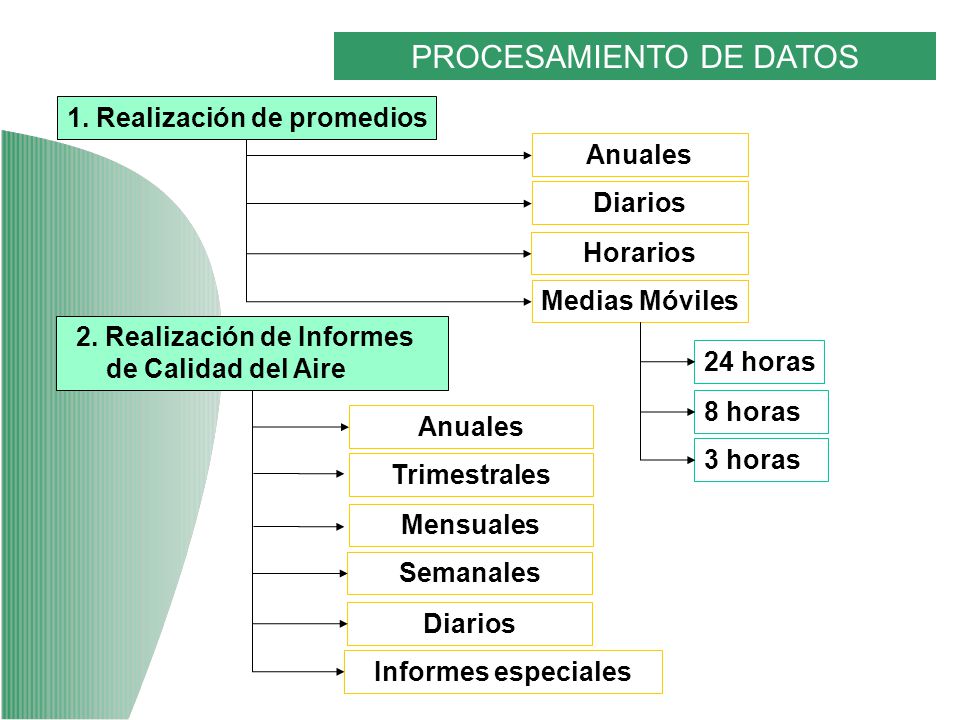 PROCESAMIENTO DE DATOS

1. Realización de promedios

Anuales

Diarios

Horarios

Medias Móviles

24 horas

8 horas

3 horas

2. Realización de Informes de Calidad del Aire

Anuales

Trimestrales

Mensuales

Semanales

Diarios

Informes especiales